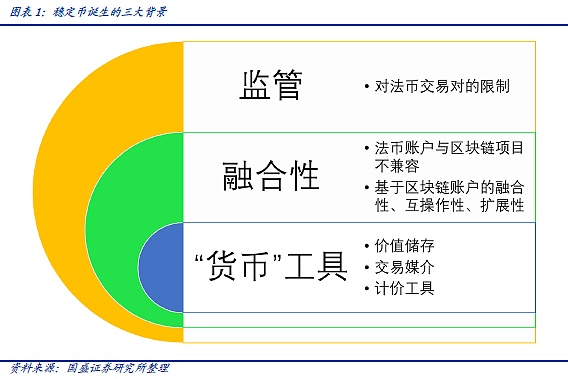 图表 1：稳定币诞生的三大背景

监管

• 对法币交易对的限制

融合性

• 法币账户与区块链项目不兼容
• 基于区块链账户的融合性、互操作性、扩展性

“货币”工具

• 价值储存
• 交易媒介
• 计价工具

资料来源：国盛证券研究所整理